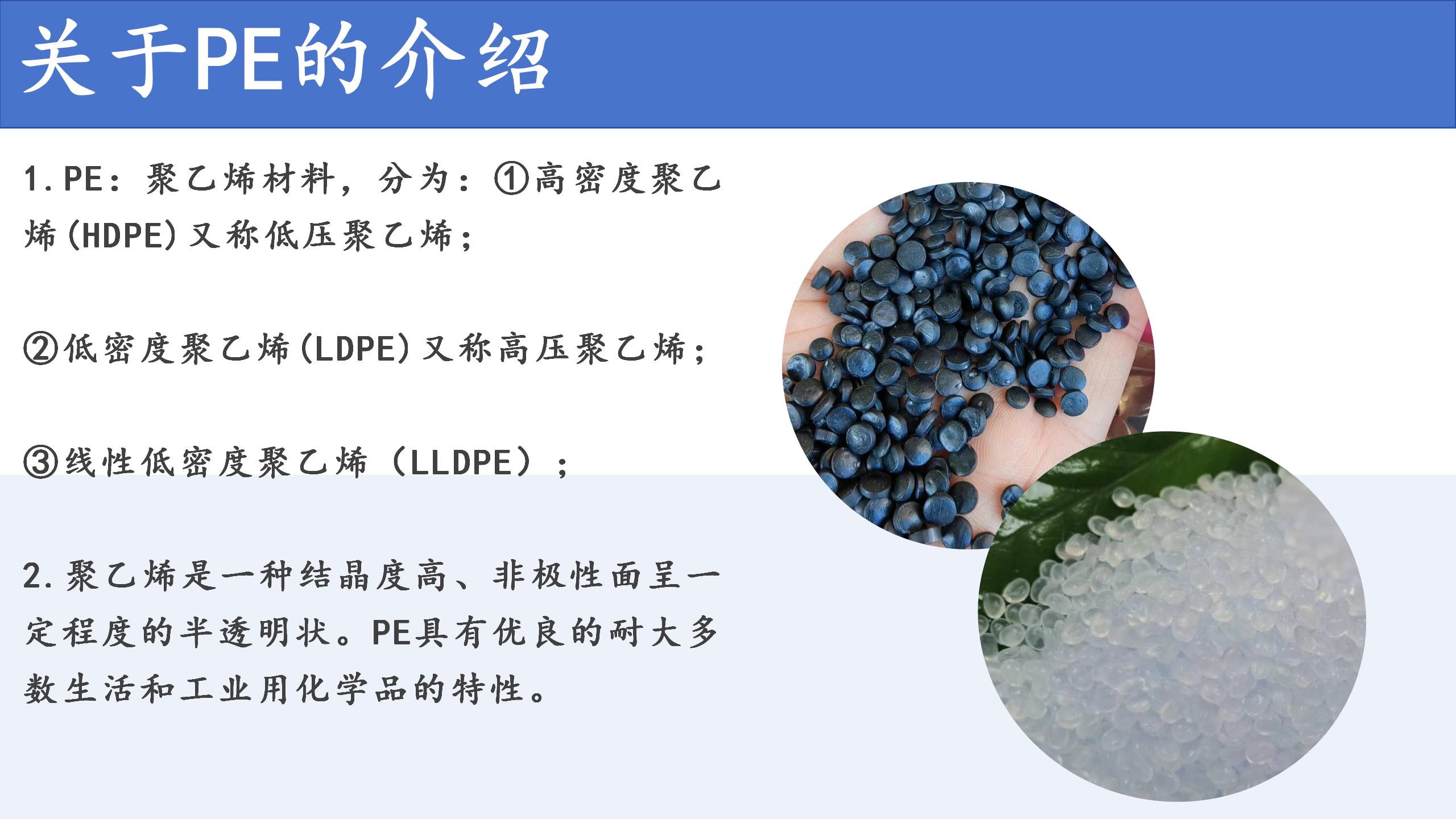 关于PE的介绍

1.PE：聚乙烯材料，分为：①高密度聚乙烯(HDPE)又称低压聚乙烯；

②低密度聚乙烯(LDPE)又称高压聚乙烯；

③线性低密度聚乙烯（LLDPE）；

2.聚乙烯是一种结晶度高、非极性面呈一定程度的半透明状。PE具有优良的耐大多数生活和工业用化学品的特性。